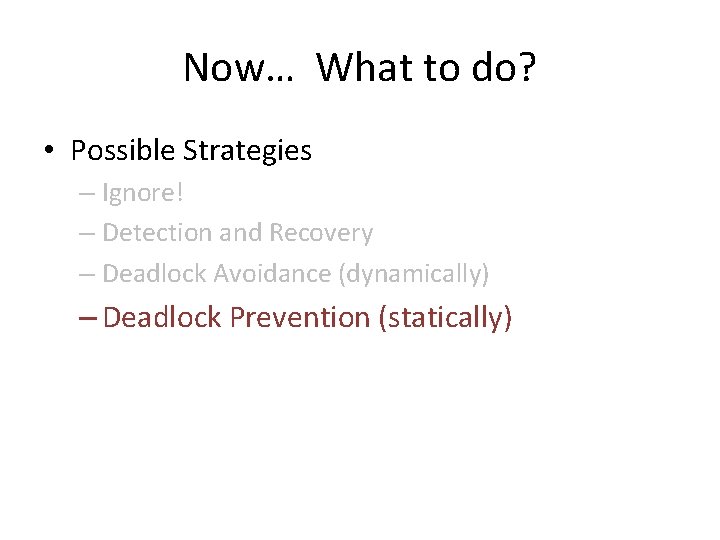 Now… What to do?

• Possible Strategies
– Ignore!
– Detection and Recovery
– Deadlock Avoidance (dynamically)
– Deadlock Prevention (statically)